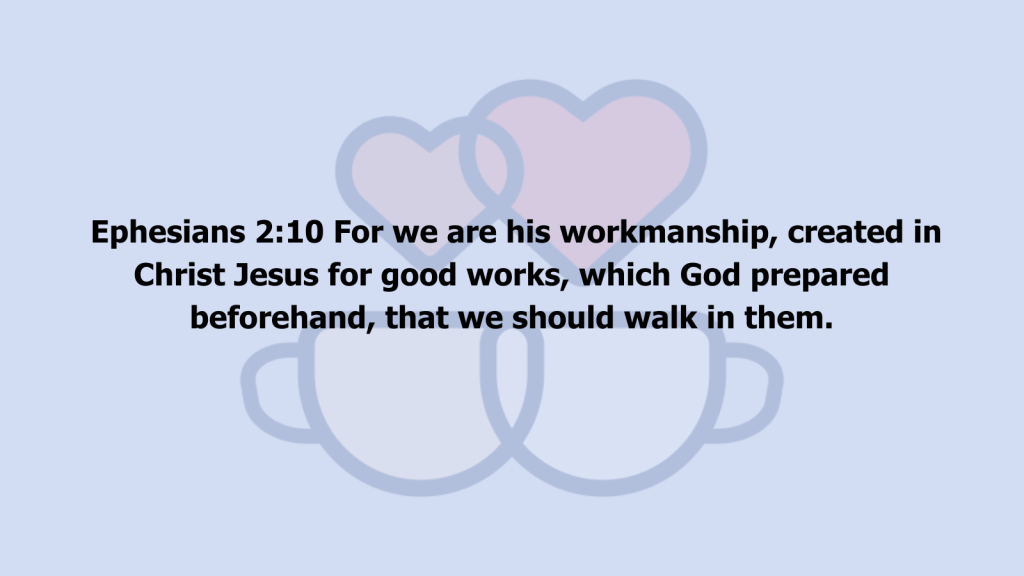 Ephesians 2:10 For we are his workmanship, created in Christ Jesus for good works, which God prepared beforehand, that we should walk in them.